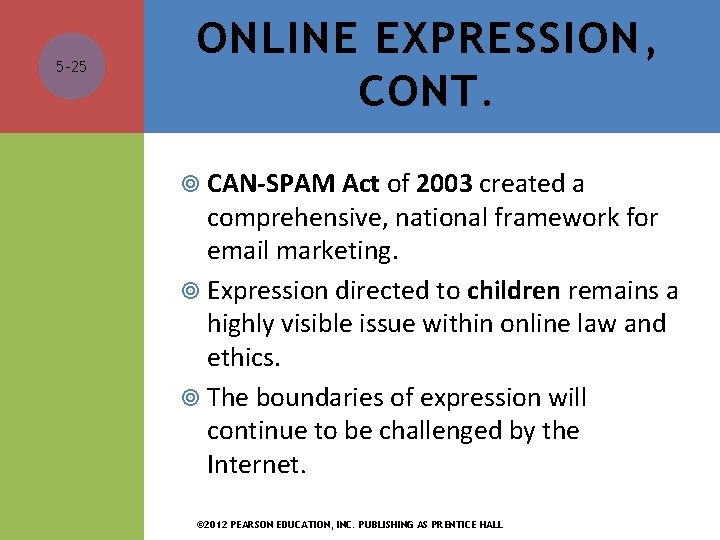 5-25

ONLINE EXPRESSION, CONT.

CAN-SPAM Act of 2003 created a comprehensive, national framework for email marketing.

Expression directed to children remains a highly visible issue within online law and ethics.

The boundaries of expression will continue to be challenged by the Internet.

©2012 PEARSON EDUCATION, INC. PUBLISHING AS PRENTICE HALL